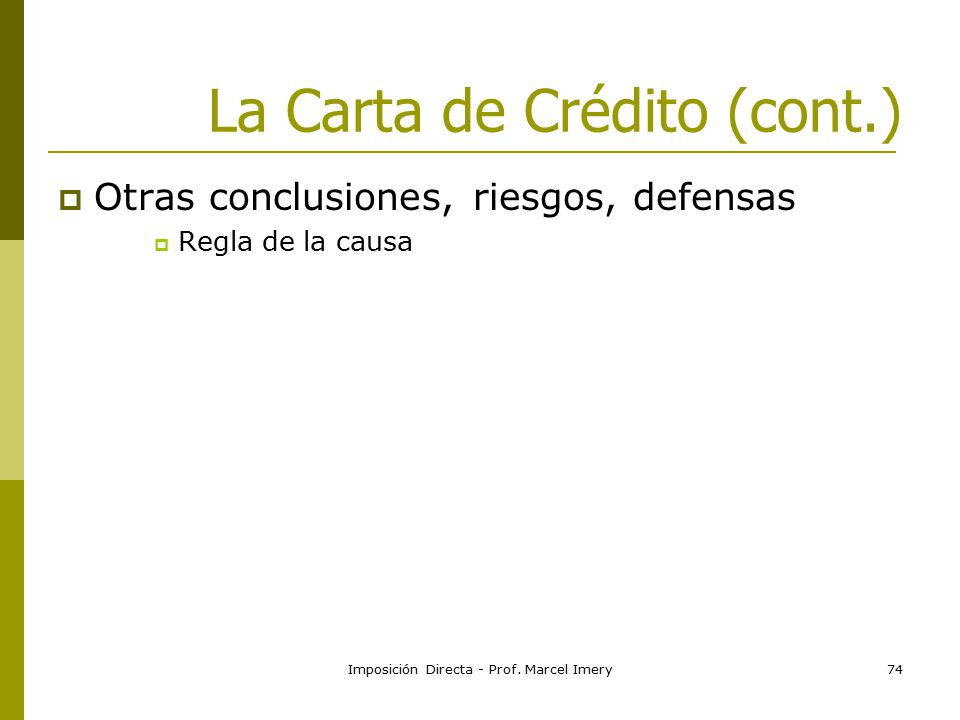 La Carta de Crédito (cont.)

Otras conclusiones, riesgos, defensas

Regla de la causa

Imposición Directa - Prof. Marcel Imery

74